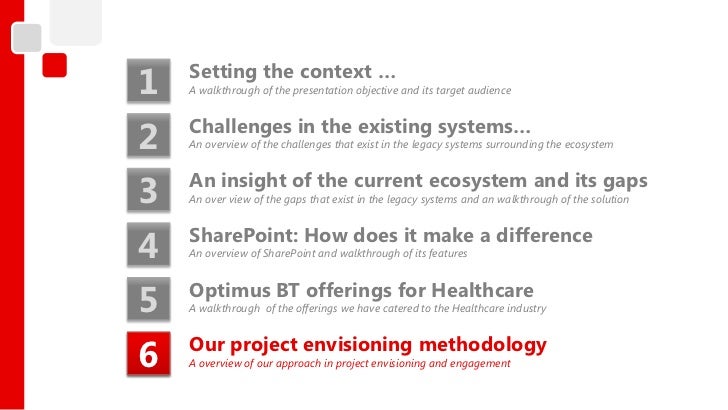 1 Setting the context …
A walkthrough of the presentation objective and its target audience

2 Challenges in the existing systems…
An overview of the challenges that exist in the legacy systems surrounding the ecosystem

3 An insight of the current ecosystem and its gaps
An over view of the gaps that exist in the legacy systems and an walkthrough of the solution

4 SharePoint: How does it make a difference
An overview of SharePoint and walkthrough of its features

5 Optimus BT offerings for Healthcare
A walkthrough of the offerings we have catered to the Healthcare industry

6 Our project envisioning methodology
A overview of our approach in project envisioning and engagement